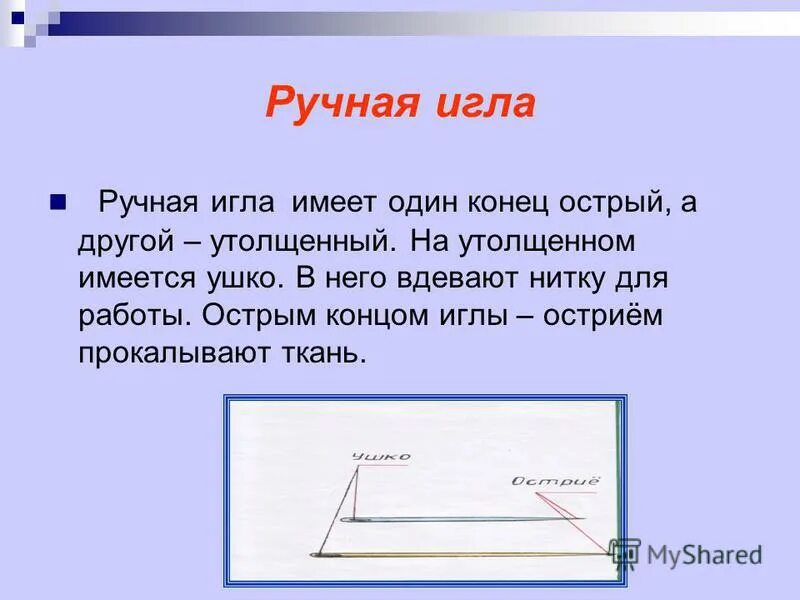 Ручная игла

Ручная игла имеет один конец острый, а другой – утолщенный. На утолщенном имеется ушко. В него вдевают нитку для работы. Острым концом иглы – остриём прокалывают ткань.

Ушко

Остриё

MyShared